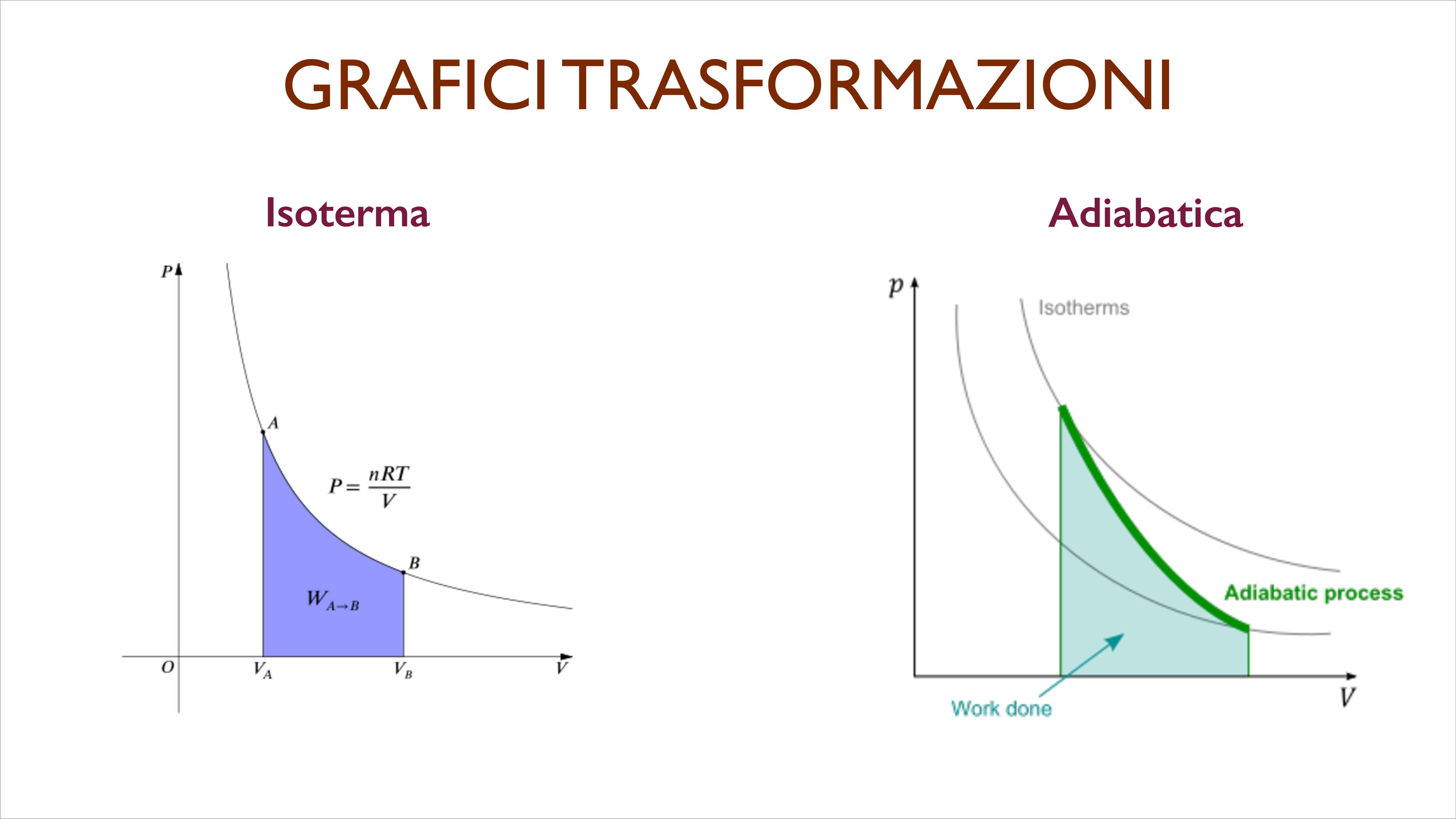 GRAFICI TRASFORMAZIONI

Isoterma

$P$

$A$

$P = \frac{nRT}{V}$

$B$

$W_{A \to B}$

$O$ $V_A$ $V_B$ $V$

Adiabatica

$p$

Isotherms

Adiabatic process

Work done

$V$